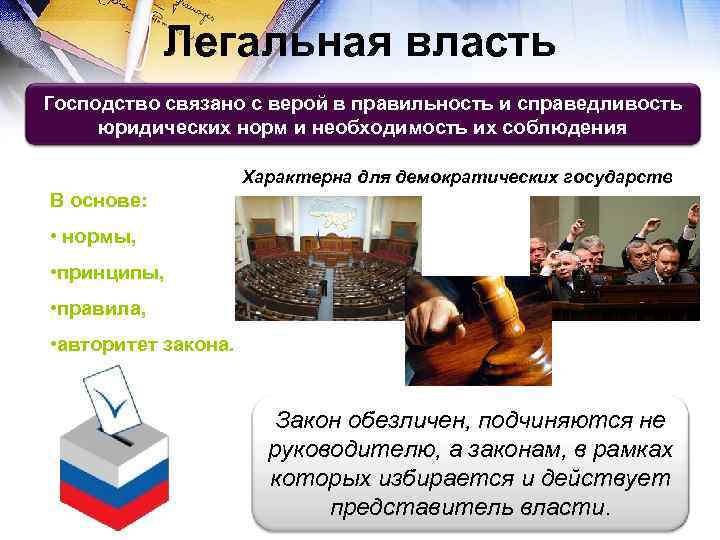 Легальная власть

Господство связано с верой в правильность и справедливость юридических норм и необходимость их соблюдения

Характерна для демократических государств

В основе:
• нормы,
•принципы,
•правила,
•авторитет закона.

Закон обезличен, подчиняются не руководителю, а законам, в рамках которых избирается и действует представитель власти.